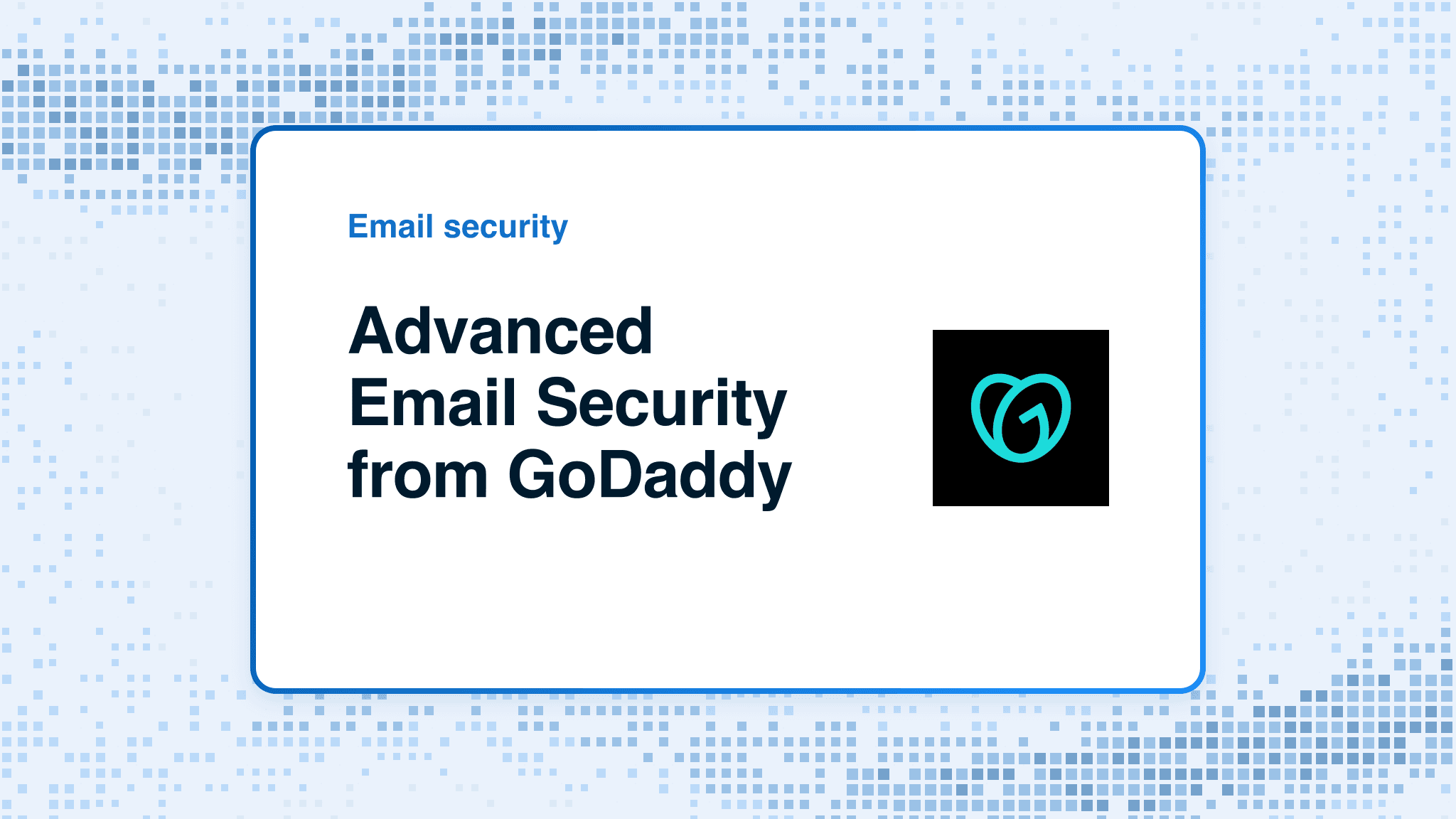 Email security

Advanced Email Security from GoDaddy